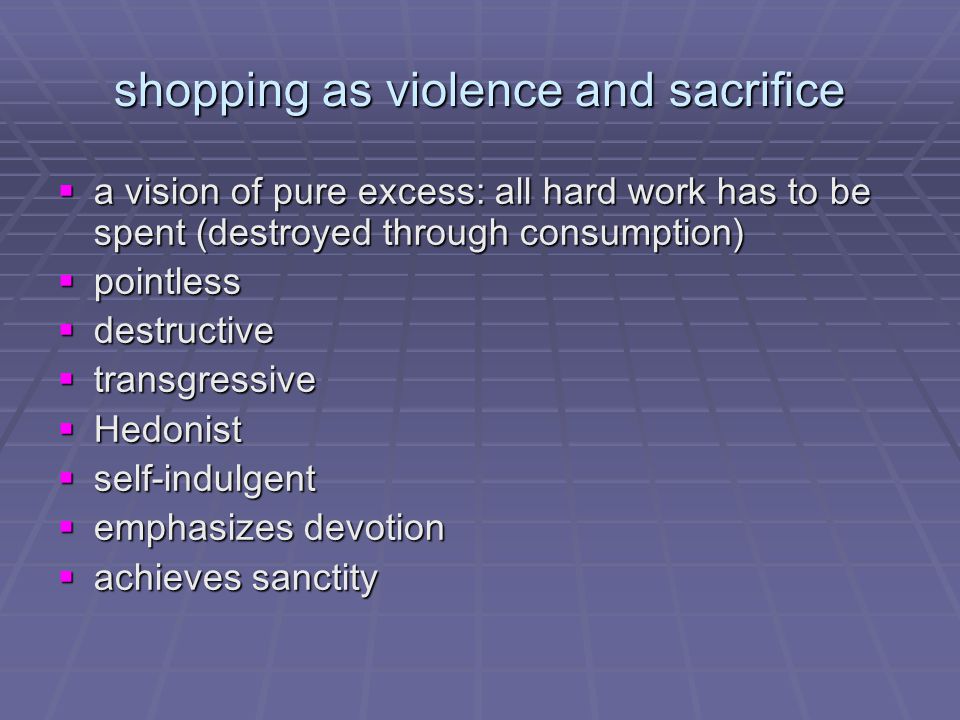 shopping as violence and sacrifice

- a vision of pure excess: all hard work has to be spent (destroyed through consumption)
- pointless
- destructive
- transgressive
- Hedonist
- self-indulgent
- emphasizes devotion
- achieves sanctity